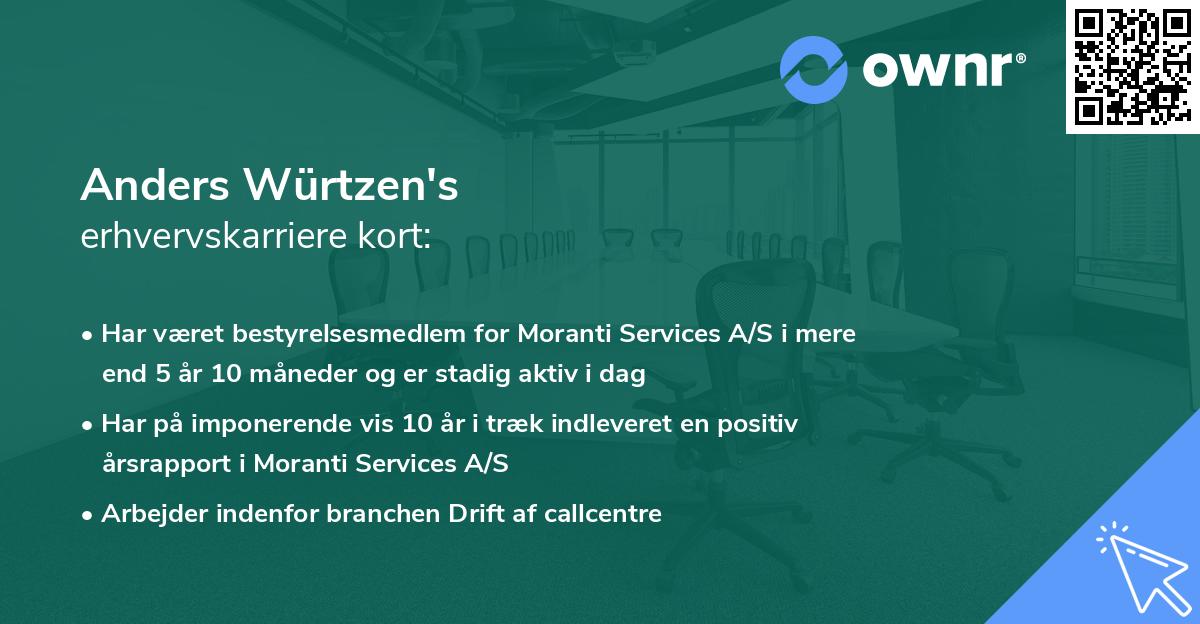 ownr®

Anders Würtzen's
erhvervskarriere kort:

• Har været bestyrelsesmedlem for Moranti Services A/S i mere end 5 år 10 måneder og er stadig aktiv i dag

• Har på imponerende vis 10 år i træk indleveret en positiv årsrapport i Moranti Services A/S

• Arbejder indenfor branchen Drift af callcentre